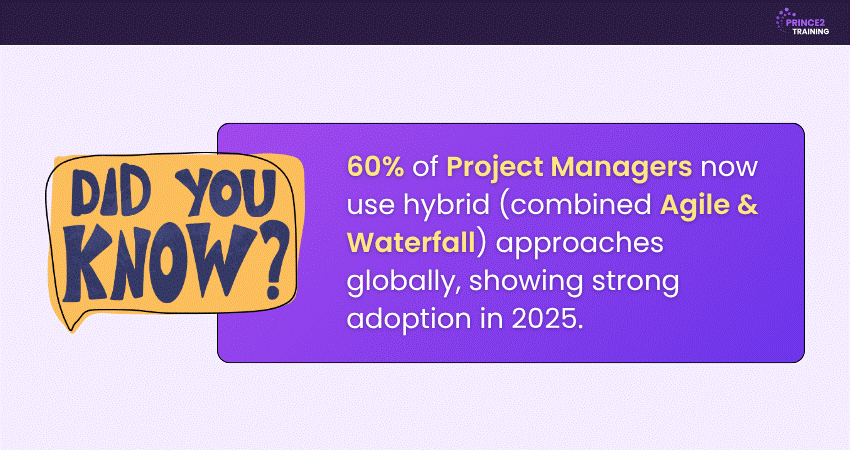 PRINCE2 TRAINING

DID YOU KNOW?

60% of Project Managers now use hybrid (combined Agile & Waterfall) approaches globally, showing strong adoption in 2025.